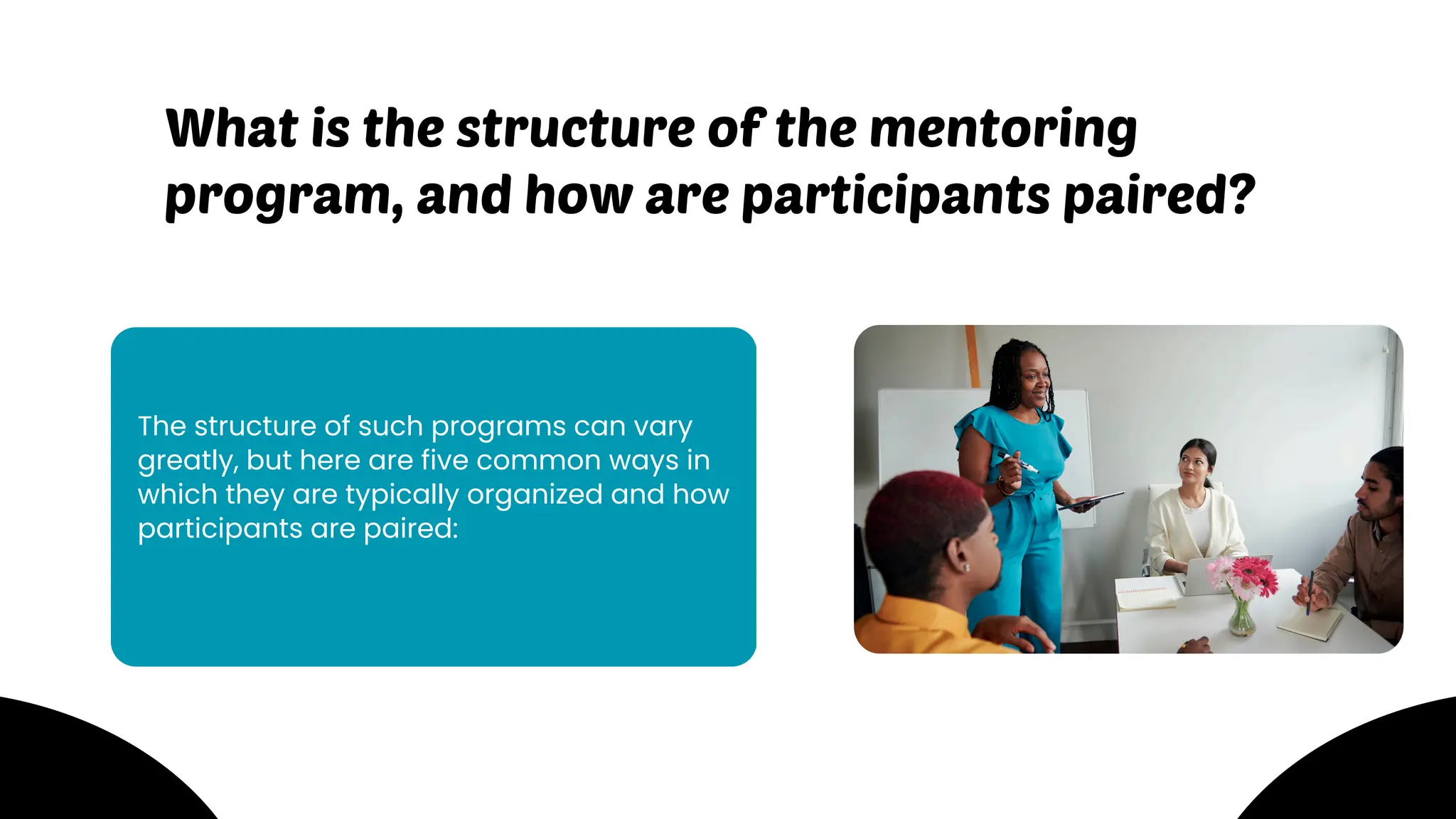 What is the structure of the mentoring program, and how are participants paired?

The structure of such programs can vary greatly, but here are five common ways in which they are typically organized and how participants are paired: